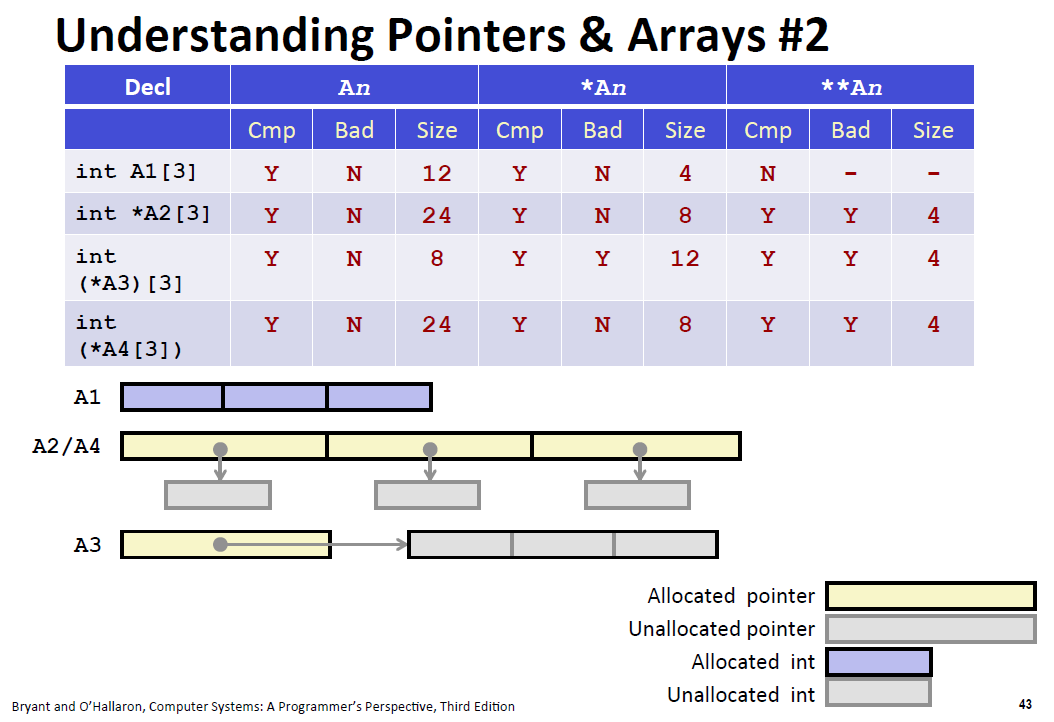 Understanding Pointers & Arrays #2

| Decl | An | | | *An | | | **An | | |
|---|---|---|---|---|---|---|---|---|---|
| | Cmp | Bad | Size | Cmp | Bad | Size | Cmp | Bad | Size |
| int A1[3] | Y | N | 12 | Y | N | 4 | N | - | - |
| int *A2[3] | Y | N | 24 | Y | N | 8 | Y | Y | 4 |
| int (*A3)[3] | Y | N | 8 | Y | Y | 12 | Y | Y | 4 |
| int (*A4[3]) | Y | N | 24 | Y | N | 8 | Y | Y | 4 |

A1

A2/A4

A3

Allocated pointer

Unallocated pointer

Allocated int

Unallocated int

Bryant and O'Hallaron, Computer Systems: A Programmer's Perspective, Third Edition

43